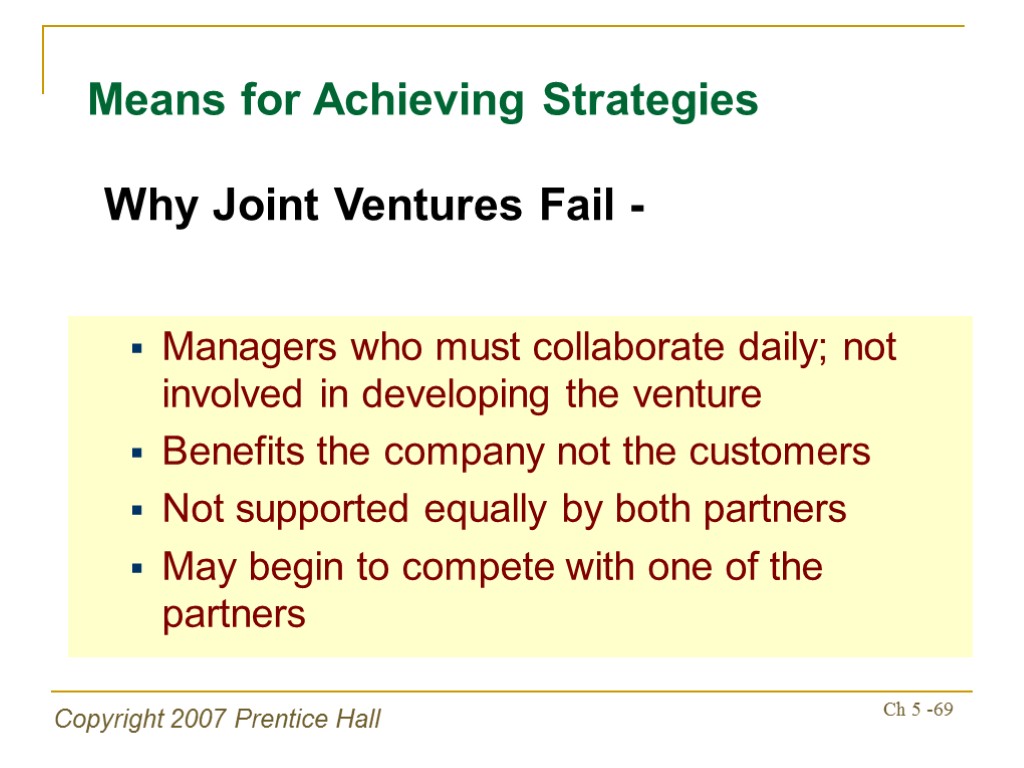 Means for Achieving Strategies

Why Joint Ventures Fail -

- Managers who must collaborate daily; not involved in developing the venture
- Benefits the company not the customers
- Not supported equally by both partners
- May begin to compete with one of the partners

Copyright 2007 Prentice Hall

Ch 5 -69